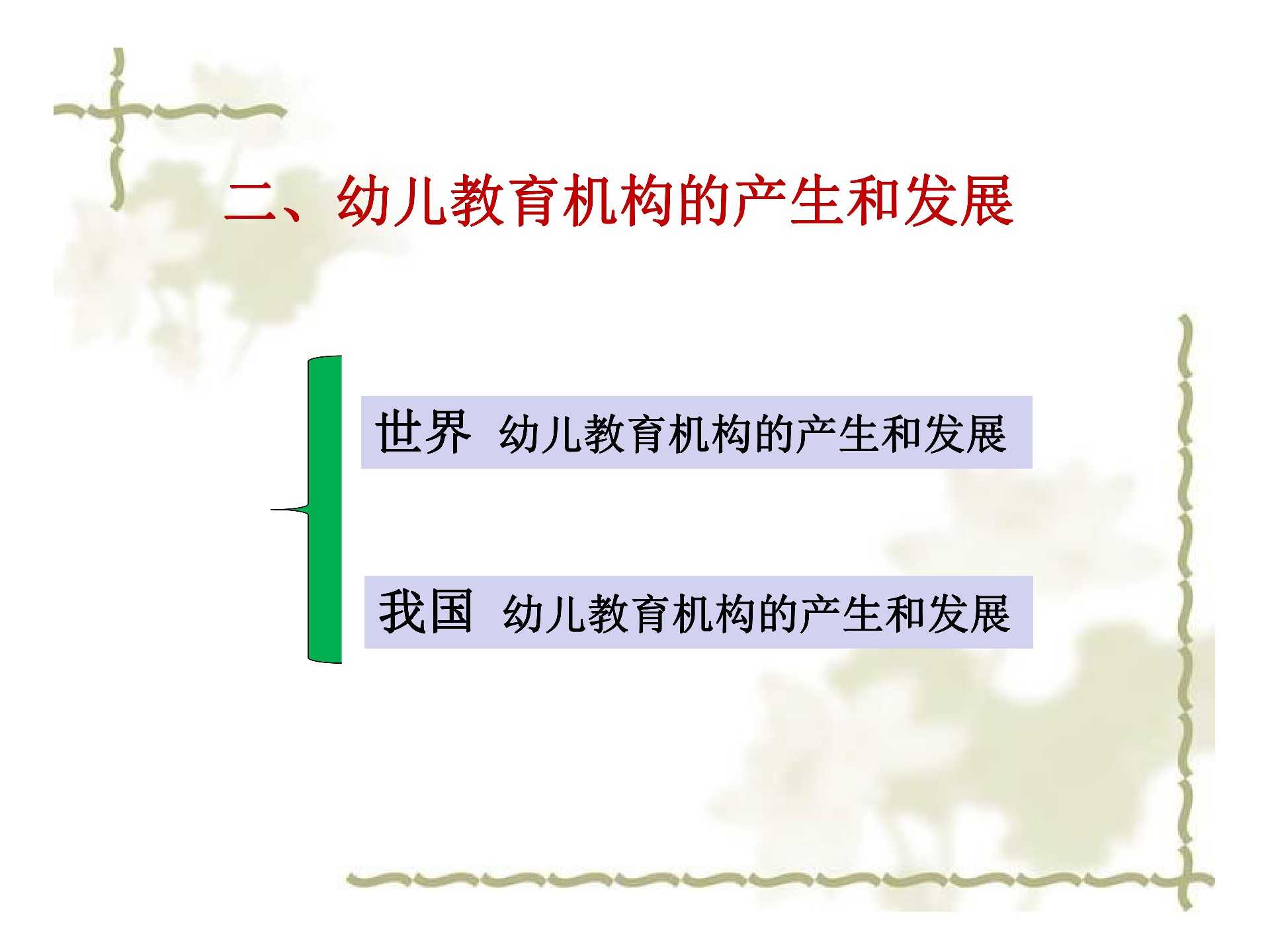 二、幼儿教育机构的产生和发展

世界 幼儿教育机构的产生和发展

我国 幼儿教育机构的产生和发展